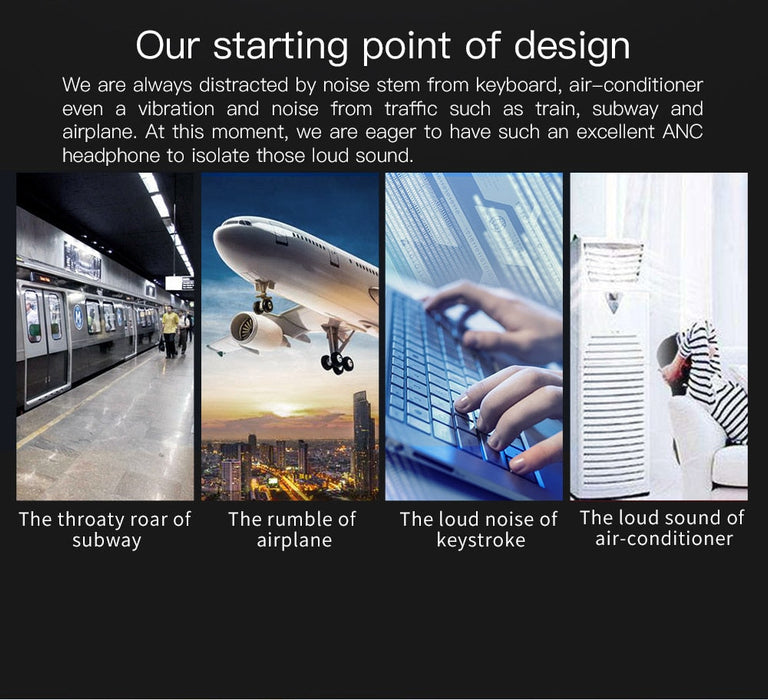 Our starting point of design

We are always distracted by noise stem from keyboard, air–conditioner even a vibration and noise from traffic such as train, subway and airplane. At this moment, we are eager to have such an excellent ANC headphone to isolate those loud sound.

The throaty roar of subway

The rumble of airplane

The loud noise of keystroke

The loud sound of air-conditioner